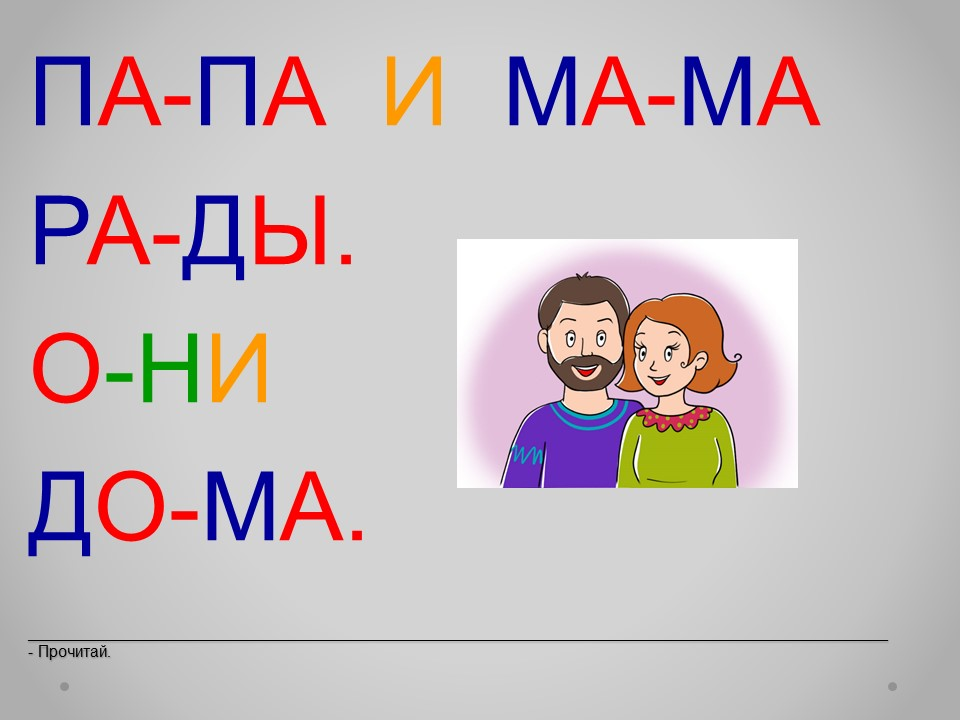 ПА-ПА И МА-МА РА-ДЫ.
О-НИ
ДО-МА.

- Прочитай.